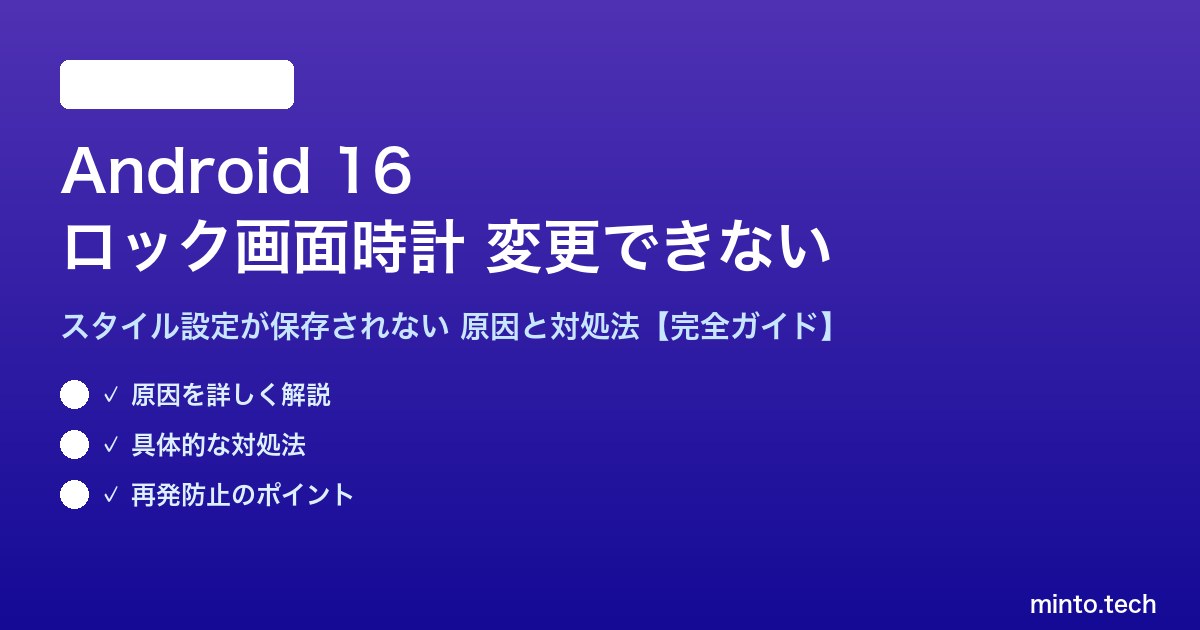 Android 16
ロック画面時計 変更できない

スタイル設定が保存されない 原因と対処法【完全ガイド】

✓ 原因を詳しく解説

✓ 具体的な対処法

✓ 再発防止のポイント

minto.tech